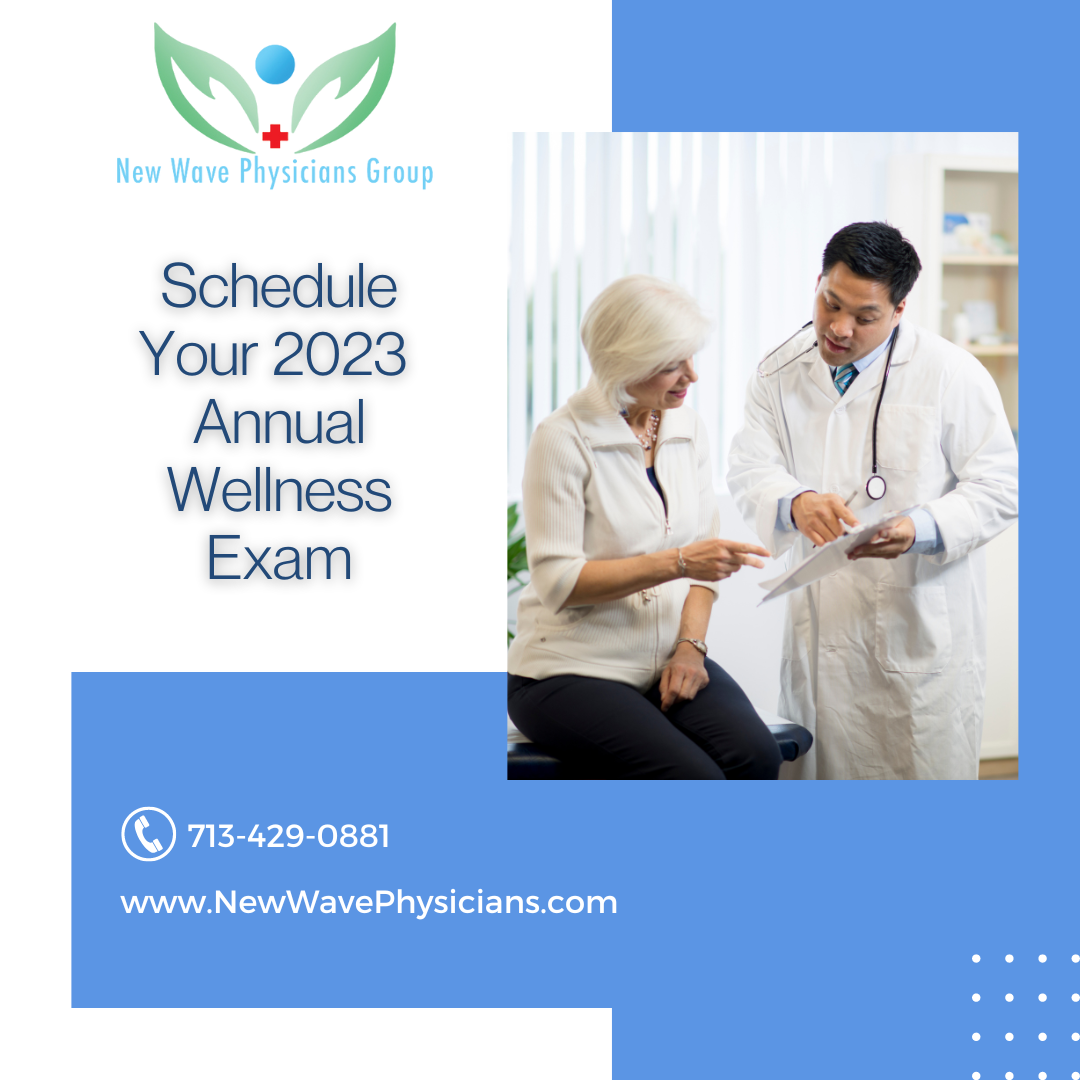 New Wave Physicians Group

Schedule Your 2023 Annual Wellness Exam

713-429-0881

www.NewWavePhysicians.com